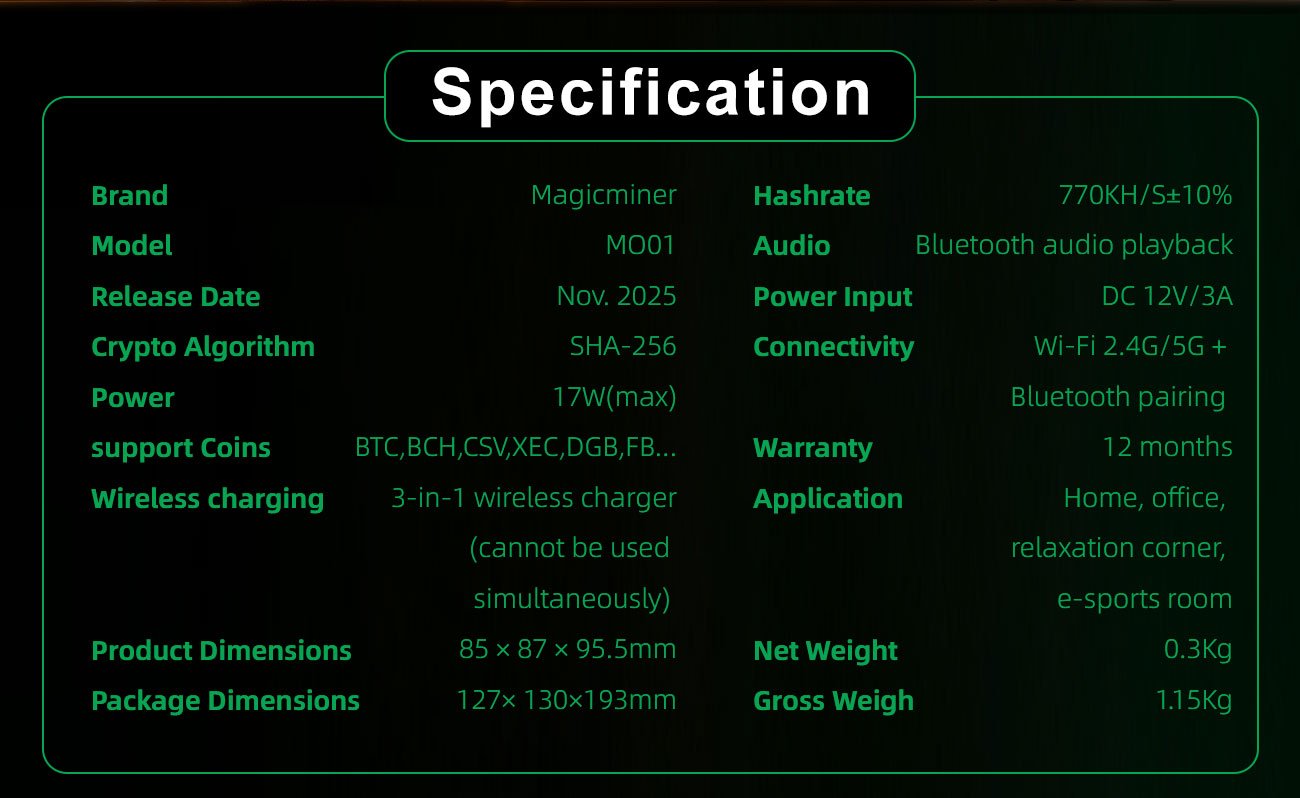 Specification

| | |
|---|---|
| Brand | Magicminer |
| Model | MO01 |
| Release Date | Nov. 2025 |
| Crypto Algorithm | SHA-256 |
| Power | 17W(max) |
| support Coins | BTC,BCH,CSV,XEC,DGB,FB... |
| Wireless charging | 3-in-1 wireless charger (cannot be used simultaneously) |
| Product Dimensions | 85 × 87 × 95.5mm |
| Package Dimensions | 127× 130×193mm |

| | |
|---|---|
| Hashrate | 770KH/S±10% |
| Audio | Bluetooth audio playback |
| Power Input | DC 12V/3A |
| Connectivity | Wi-Fi 2.4G/5G + Bluetooth pairing |
| Warranty | 12 months |
| Application | Home, office, relaxation corner, e-sports room |
| Net Weight | 0.3Kg |
| Gross Weigh | 1.15Kg |